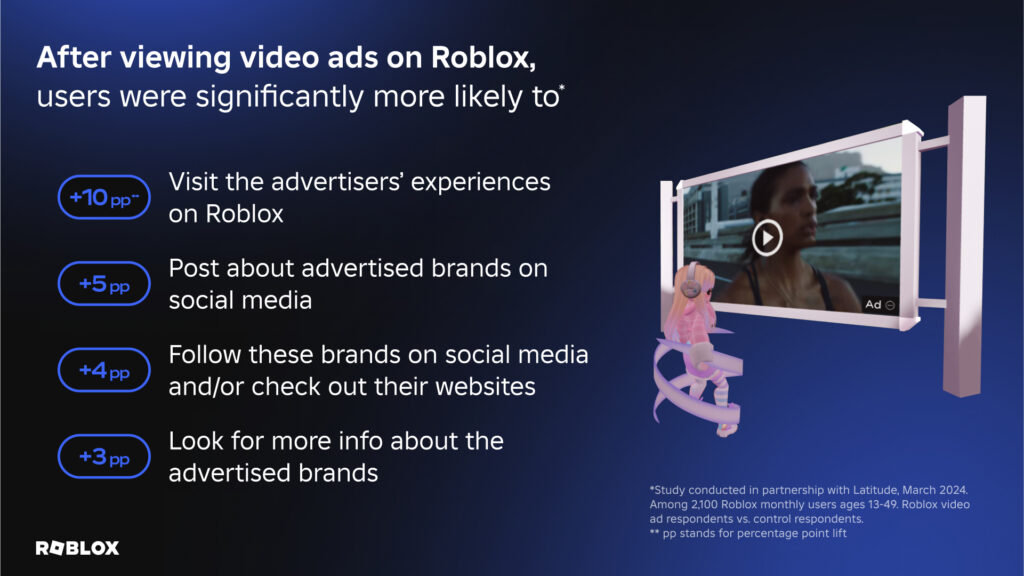 After viewing video ads on Roblox, users were significantly more likely to*

+10 pp** Visit the advertisers' experiences on Roblox

+5 pp Post about advertised brands on social media

+4 pp Follow these brands on social media and/or check out their websites

+3 pp Look for more info about the advertised brands

Ad

*Study conducted in partnership with Latitude, March 2024. Among 2,100 Roblox monthly users ages 13-49. Roblox video ad respondents vs. control respondents.
** pp stands for percentage point lift

ROBLOX